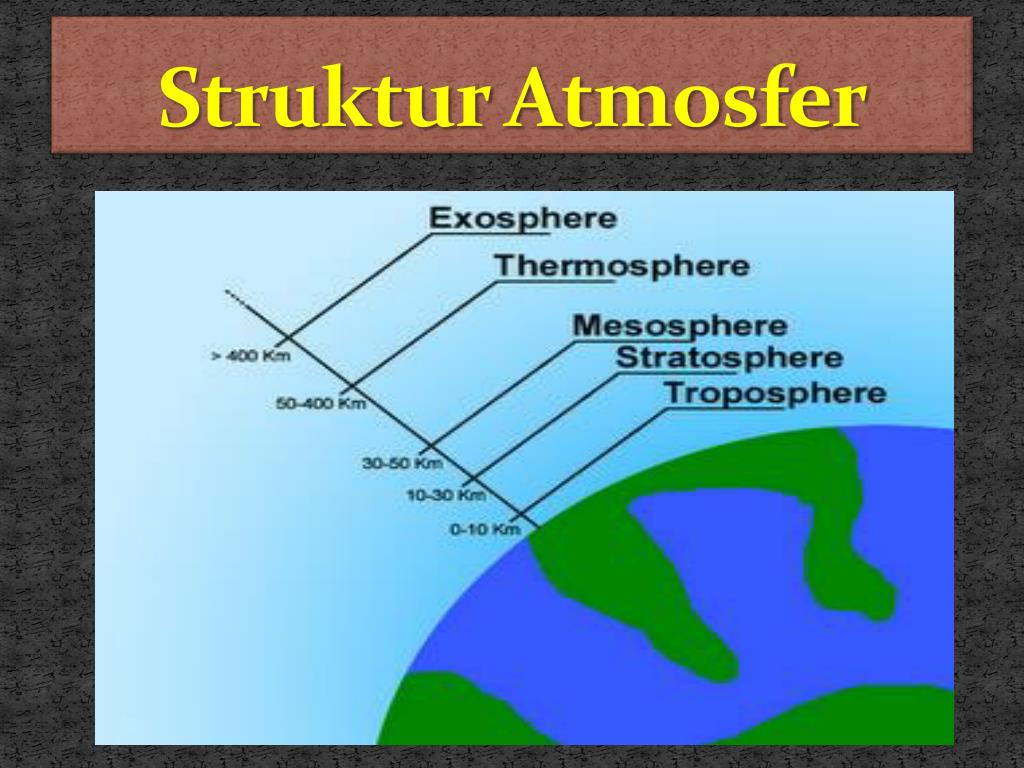 Struktur Atmosfer

Exosphere
Thermosphere
Mesosphere
Stratosphere
Troposphere

> 400 Km
50-400 Km
30-50 Km
10-30 Km
0-10 Km